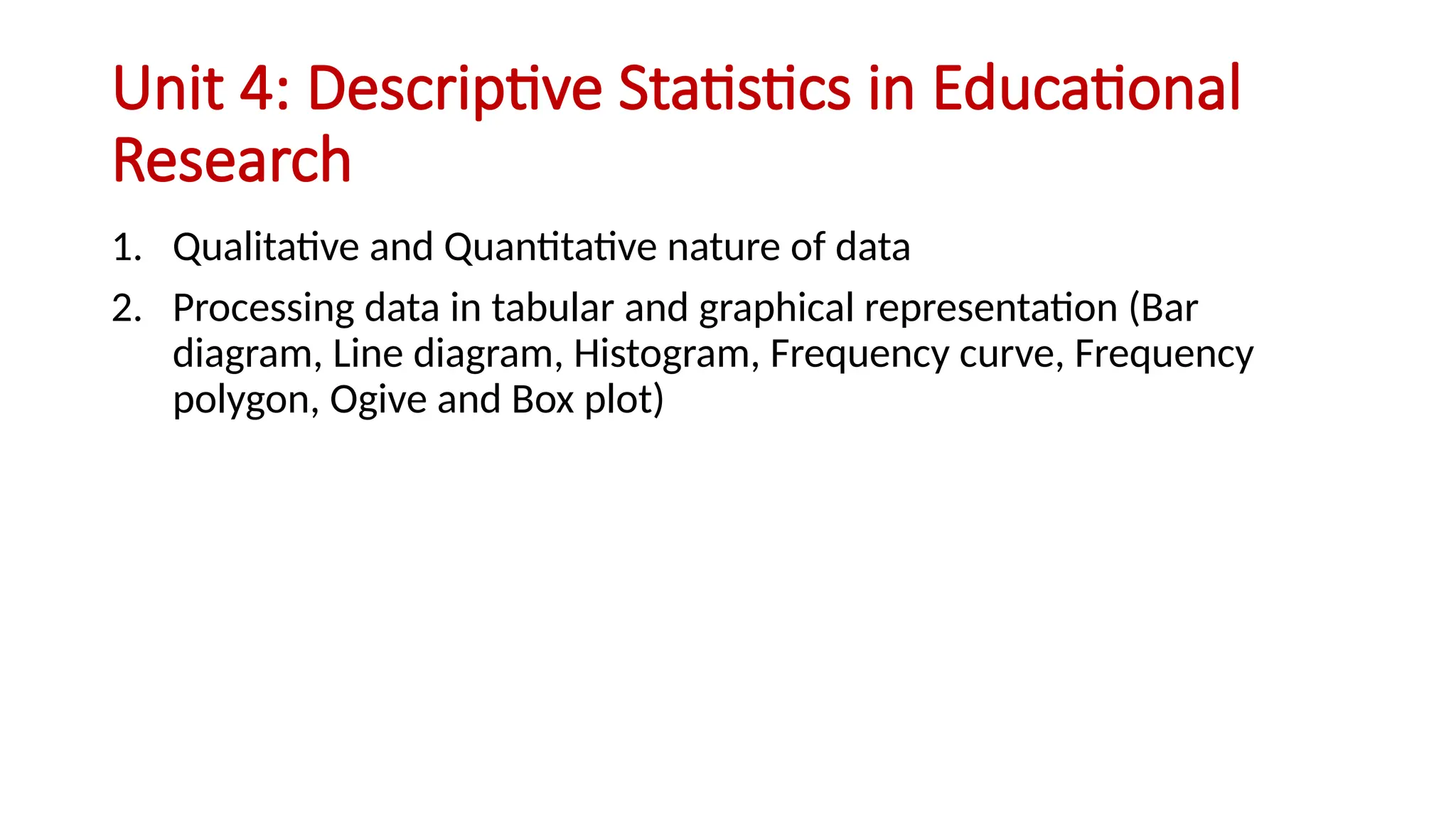 Unit 4: Descriptive Statistics in Educational Research

1. Qualitative and Quantitative nature of data
2. Processing data in tabular and graphical representation (Bar diagram, Line diagram, Histogram, Frequency curve, Frequency polygon, Ogive and Box plot)